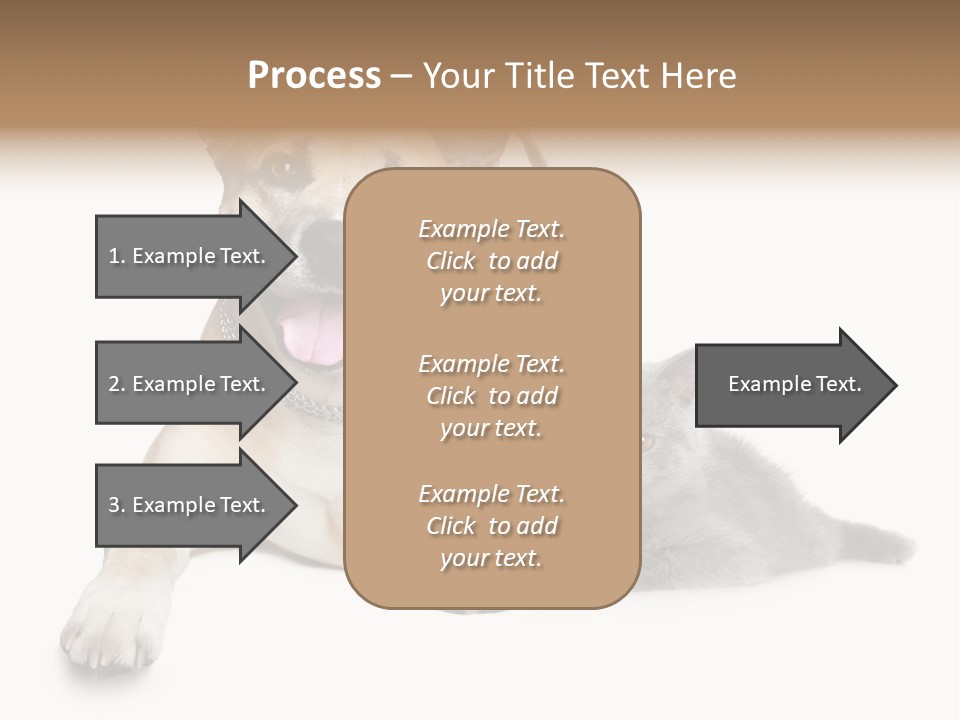 Process – Your Title Text Here

1. Example Text.

2. Example Text.

3. Example Text.

Example Text. Click to add your text.

Example Text. Click to add your text.

Example Text. Click to add your text.

Example Text.